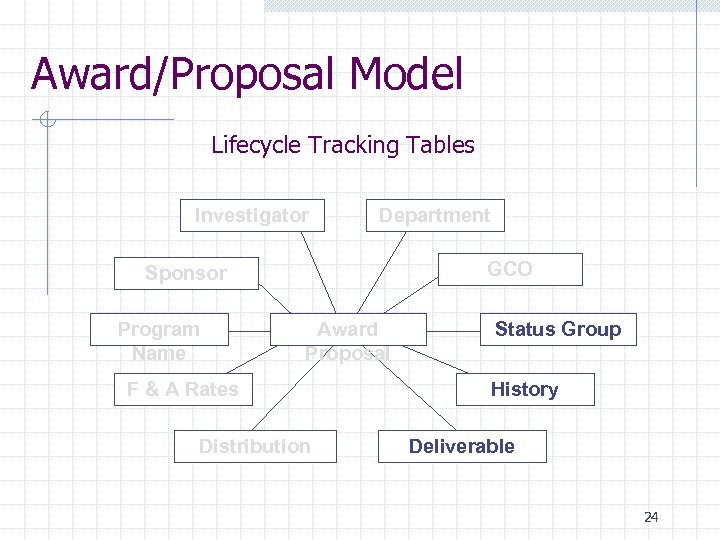 Award/Proposal Model

Lifecycle Tracking Tables

Investigator

Department

Sponsor

GCO

Program Name

Award Proposal

Status Group

F & A Rates

History

Distribution

Deliverable

24